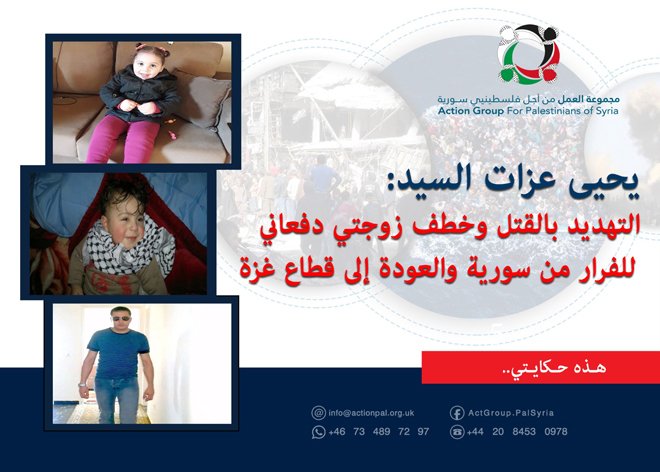 مجموعة العمل من أجل فلسطينيي سورية
Action Group For Palestinians of Syria

يحيى عزات السيد:
التهديد بالقتل وخطف زوجتي دفعاني للفرار من سورية والعودة إلى قطاع غزة

هذه حكايتي..

info@actionpal.org.uk
ActGroup.PalSyria
+46 73 489 72 97
+44 20 8453 0978